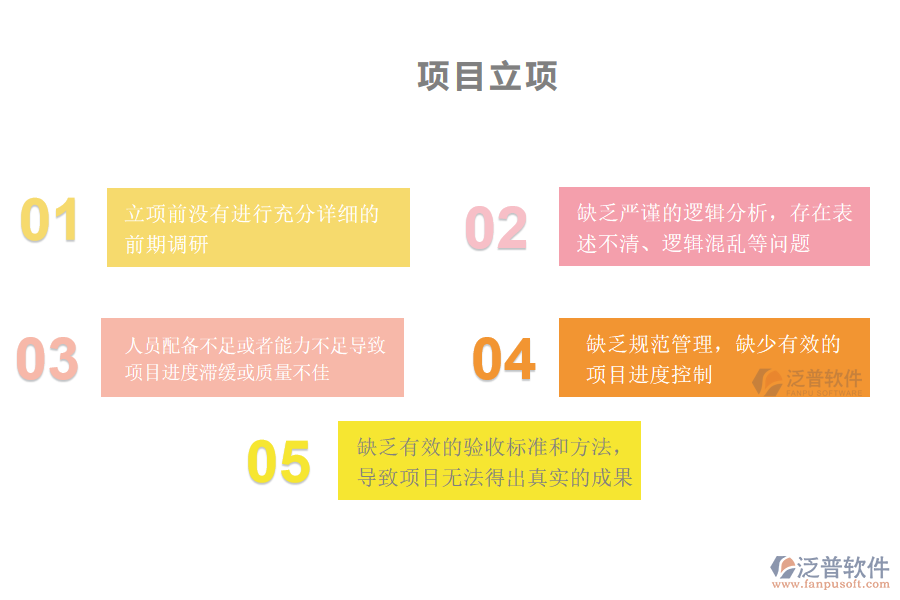 项目立项

01

立项前没有进行充分详细的前期调研

02

缺乏严谨的逻辑分析，存在表述不清、逻辑混乱等问题

03

人员配备不足或者能力不足导致项目进度滞缓或质量不佳

04

缺乏规范管理，缺少有效的项目进度控制

泛普软件
FANPU SOFTWARE

05

缺乏有效的验收标准和方法，导致项目无法得出真实的成果

泛普软件
www.fanpusoft.com